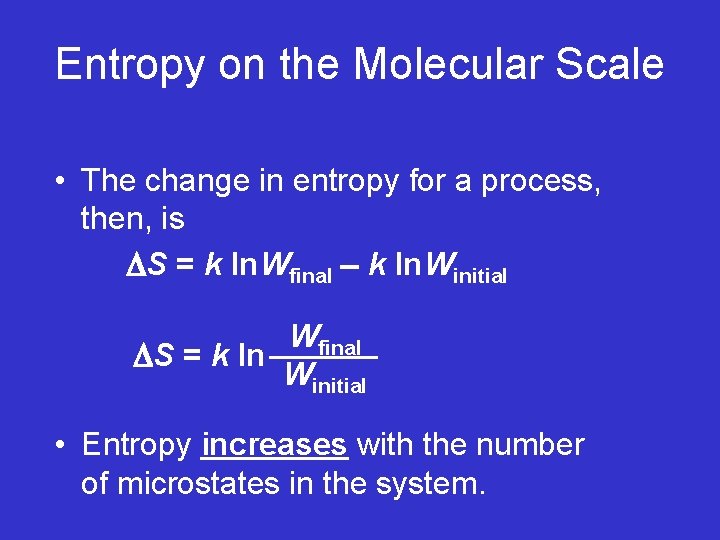 Entropy on the Molecular Scale

• The change in entropy for a process, then, is

$\Delta S = k \ln W_{\text{final}} - k \ln W_{\text{initial}}$

$\Delta S = k \ln \frac{W_{\text{final}}}{W_{\text{initial}}}$

• Entropy increases with the number of microstates in the system.